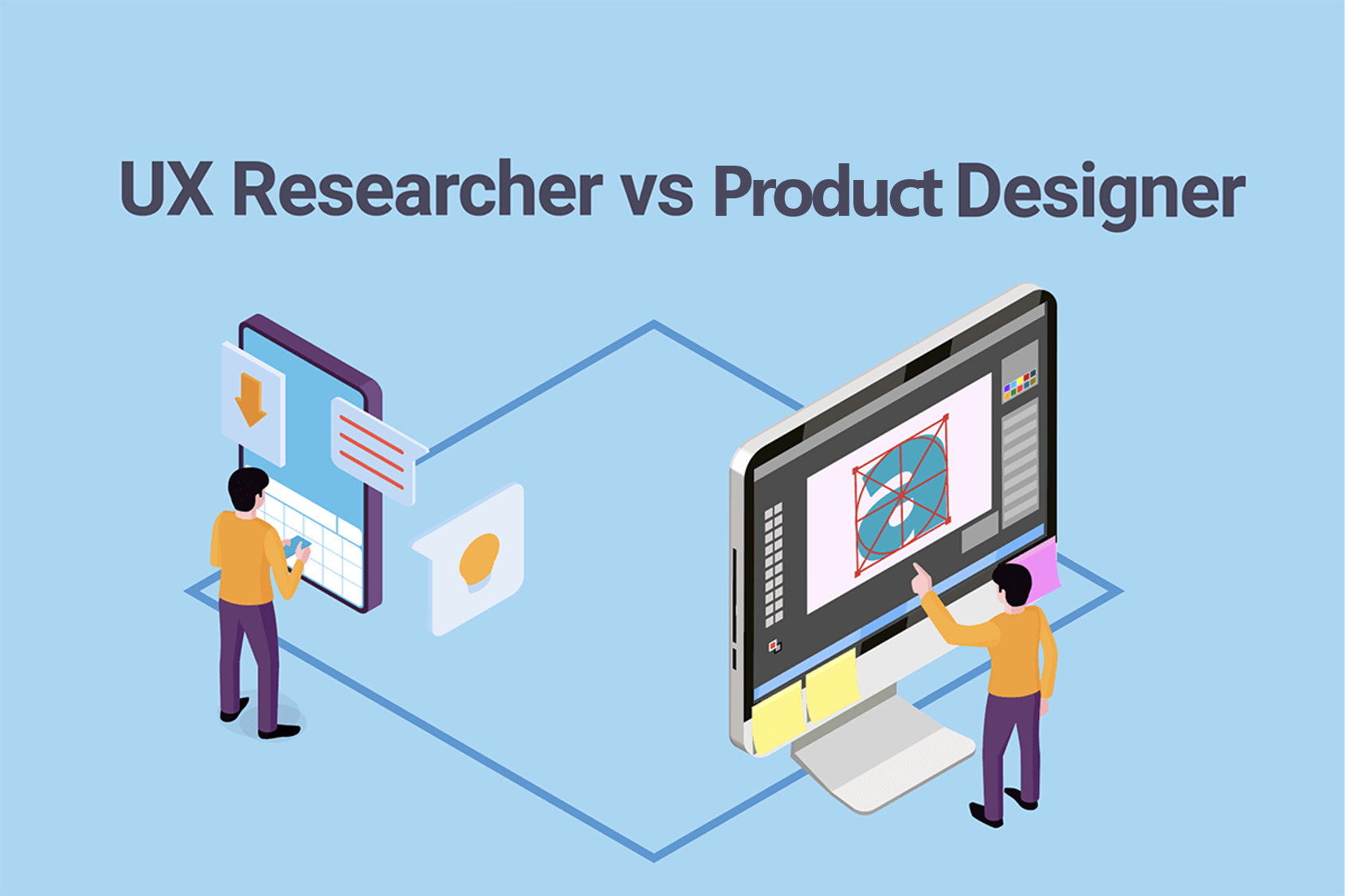 UX Researcher vs Product Designer